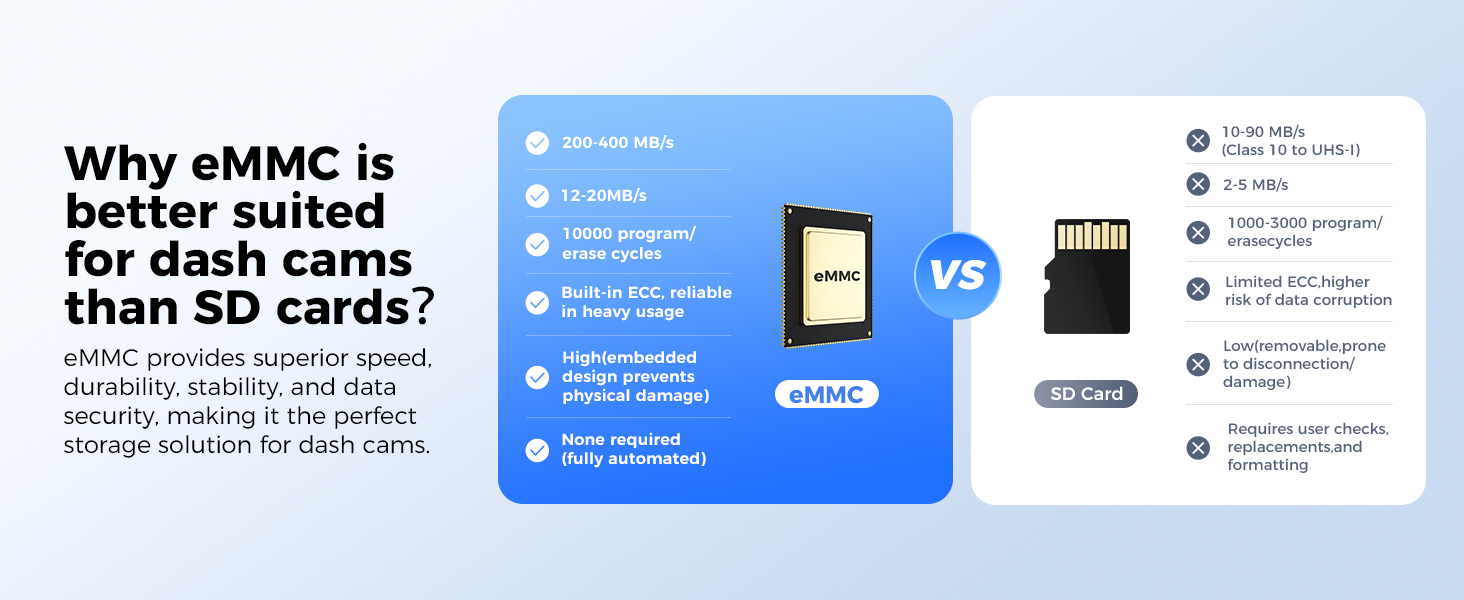 Why eMMC is better suited for dash cams than SD cards?

eMMC provides superior speed, durability, stability, and data security, making it the perfect storage solution for dash cams.

200-400 MB/s

12-20MB/s

10000 program/ erase cycles

Built-in ECC, reliable in heavy usage

High(embedded design prevents physical damage)

None required (fully automated)

eMMC

eMMC

VS

SD Card

10-90 MB/s (Class 10 to UHS-I)

2-5 MB/s

1000-3000 program/ erasecycles

Limited ECC,higher risk of data corruption

Low(removable,prone to disconnection/ damage)

Requires user checks, replacements,and formatting